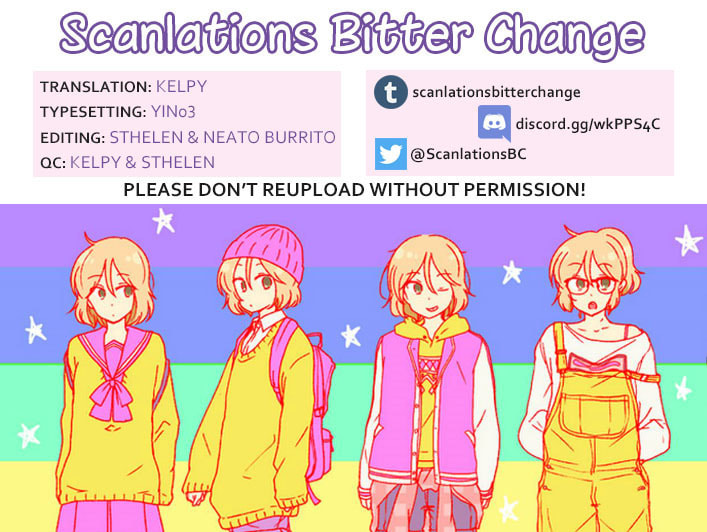 Scanlations Bitter Change

TRANSLATION: KELPY
TYPESETTING: YINo3
EDITING: STHELEN & NEATO BURRITO
QC: KELPY & STHELEN

scanlationsbitterchange
discord.gg/wkPPS4C
@ScanlationsBC

PLEASE DON'T REUPLOAD WITHOUT PERMISSION!